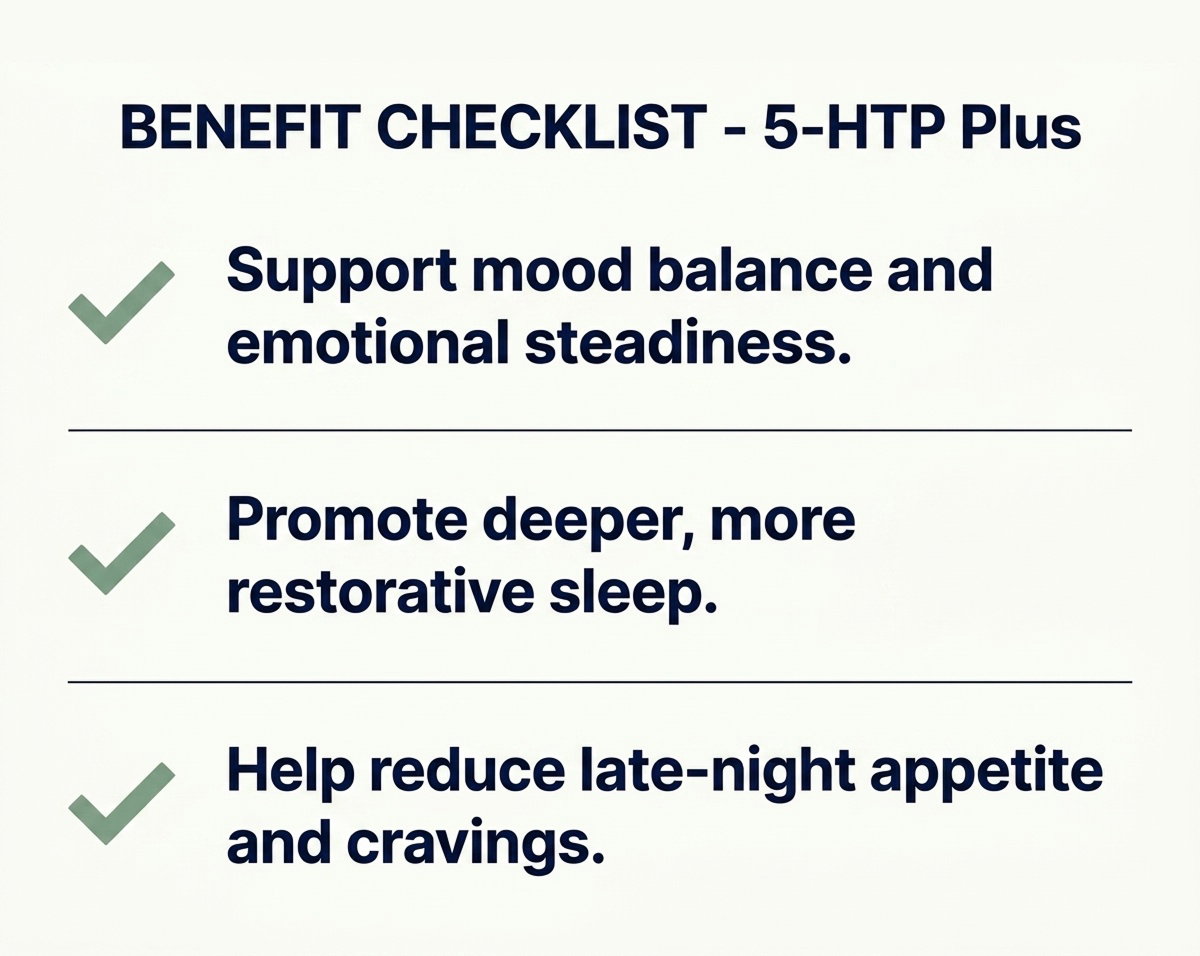 BENEFIT CHECKLIST - 5-HTP Plus

Support mood balance and emotional steadiness.

Promote deeper, more restorative sleep.

Help reduce late-night appetite and cravings.